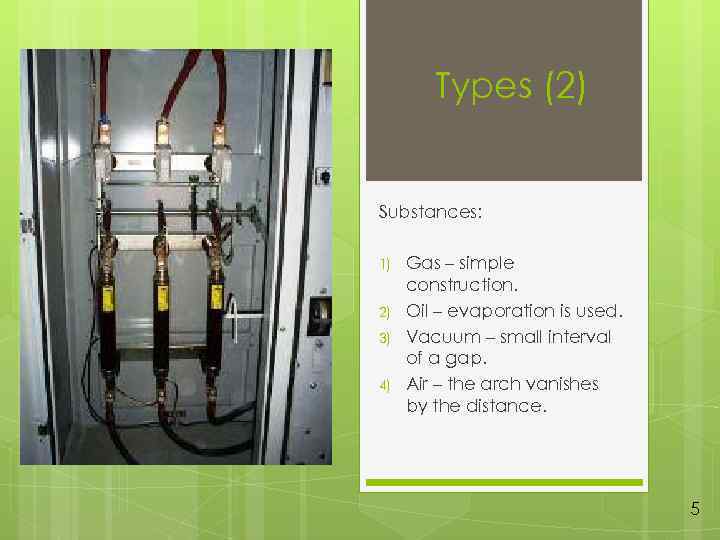 Types (2)

Substances:

1) Gas – simple construction.
2) Oil – evaporation is used.
3) Vacuum – small interval of a gap.
4) Air – the arch vanishes by the distance.

5